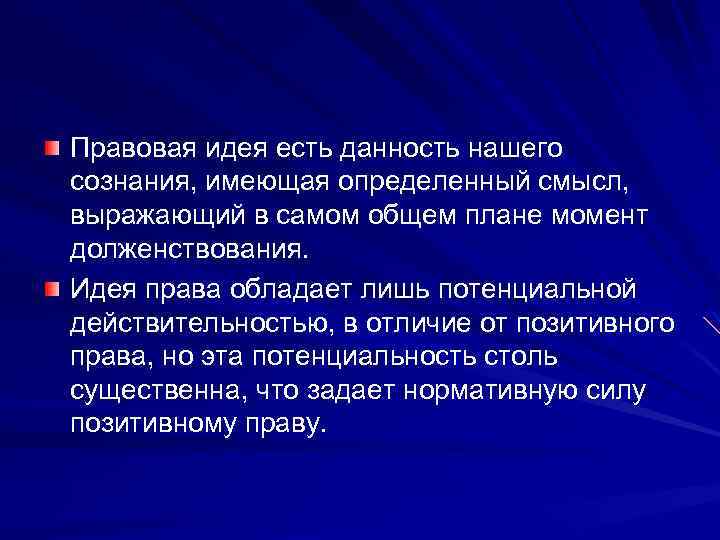 Правовая идея есть данность нашего сознания, имеющая определенный смысл, выражающий в самом общем плане момент долженствования.

Идея права обладает лишь потенциальной действительностью, в отличие от позитивного права, но эта потенциальность столь существенна, что задает нормативную силу позитивному праву.